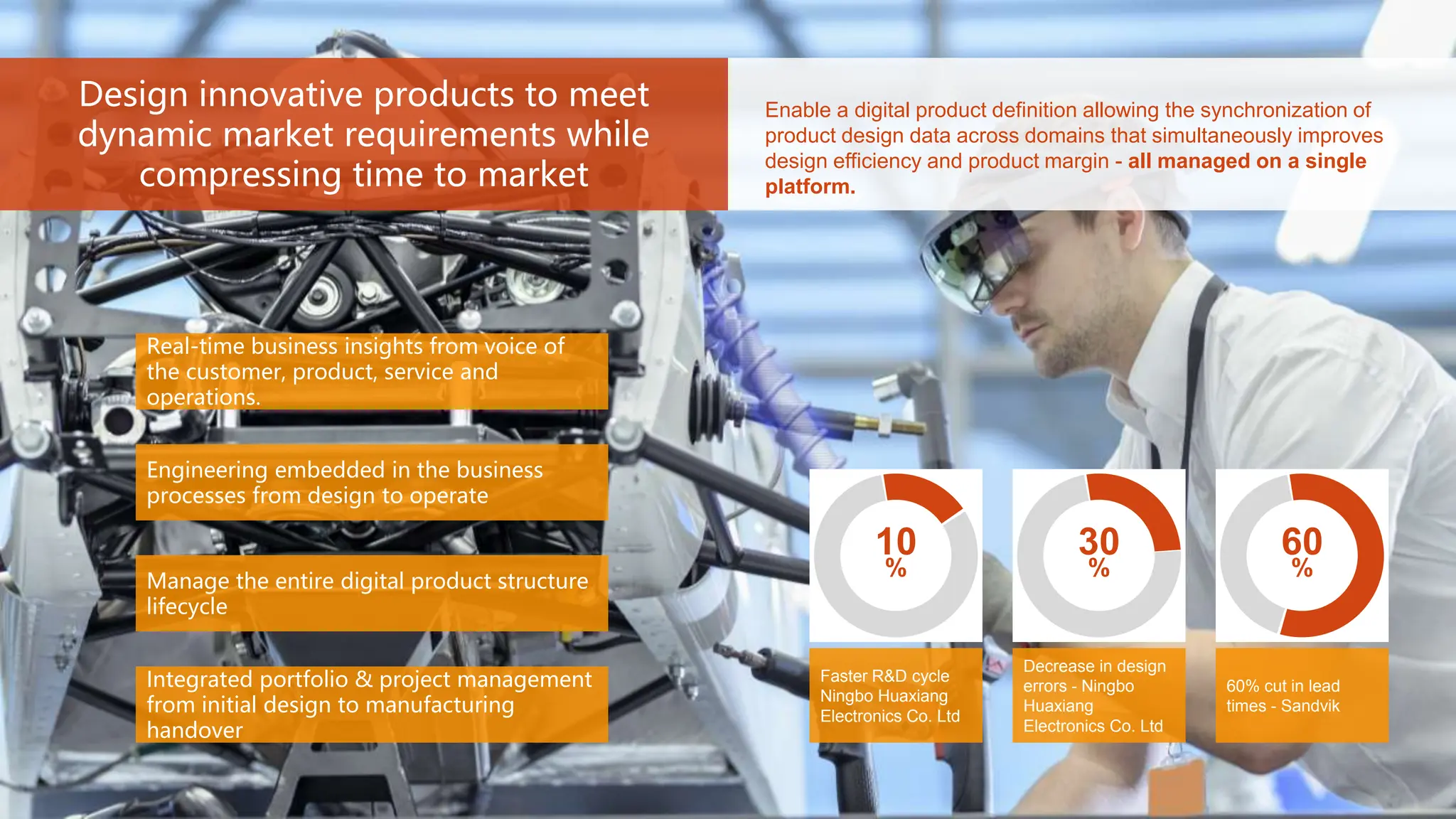 Design innovative products to meet dynamic market requirements while compressing time to market

Enable a digital product definition allowing the synchronization of product design data across domains that simultaneously improves design efficiency and product margin - all managed on a single platform.

Real-time business insights from voice of the customer, product, service and operations.

Engineering embedded in the business processes from design to operate

Manage the entire digital product structure lifecycle

Integrated portfolio & project management from initial design to manufacturing handover

10 %

Faster R&D cycle Ningbo Huaxiang Electronics Co. Ltd

30 %

Decrease in design errors - Ningbo Huaxiang Electronics Co. Ltd

60 %

60% cut in lead times - Sandvik